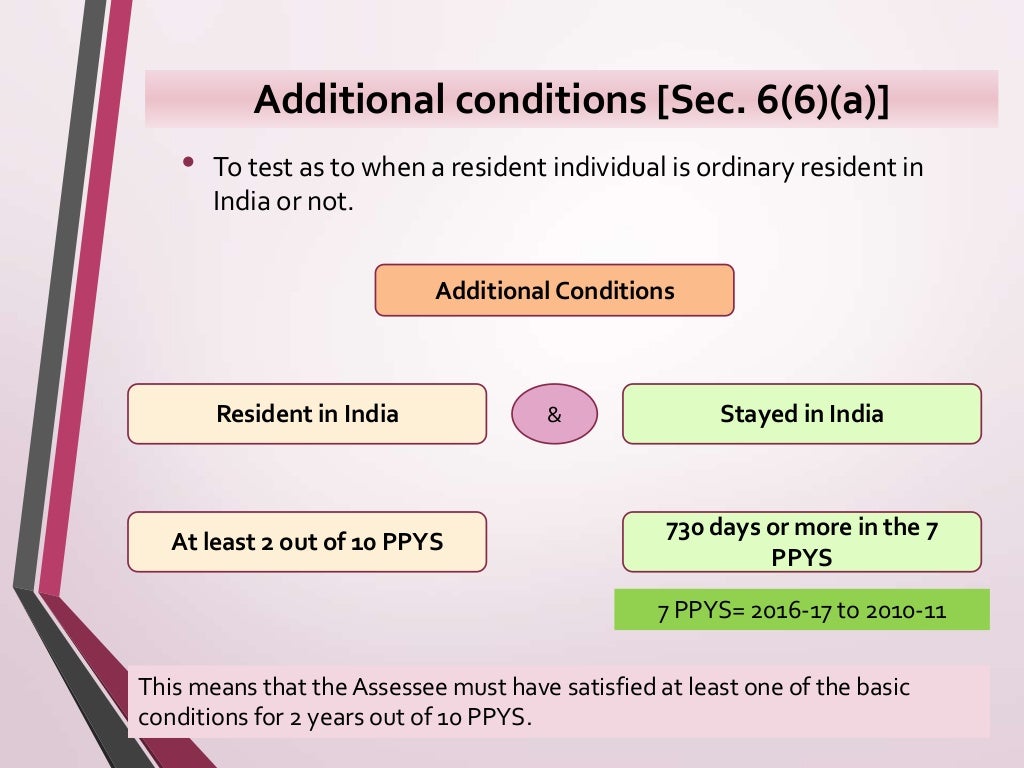 Additional conditions [Sec. 6(6)(a)]

• To test as to when a resident individual is ordinary resident in India or not.

Additional Conditions

Resident in India

&

Stayed in India

At least 2 out of 10 PPYS

730 days or more in the 7 PPYS

7 PPYS= 2016-17 to 2010-11

This means that the Assessee must have satisfied at least one of the basic conditions for 2 years out of 10 PPYS.